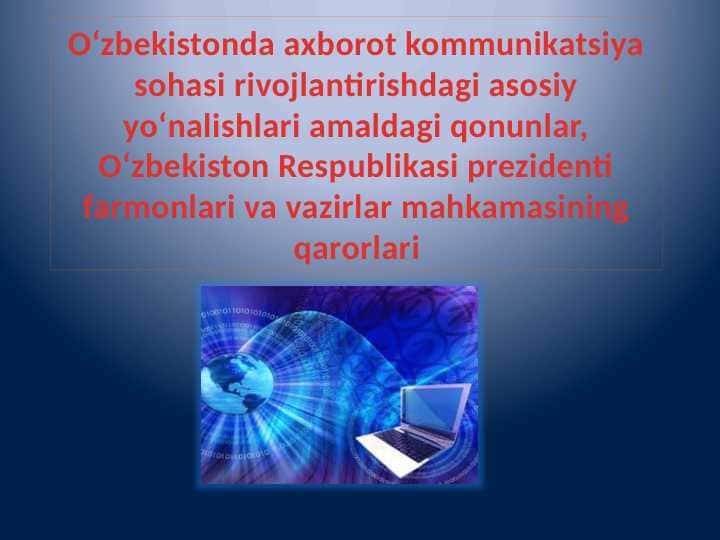 O‘zbekistonda axborot kommunikatsiya sohasi rivojlantirishdagi asosiy yo‘nalishlari amaldagi qonunlar, O‘zbekiston Respublikasi prezidenti farmonlari va vazirlar mahkamasining qarorlari